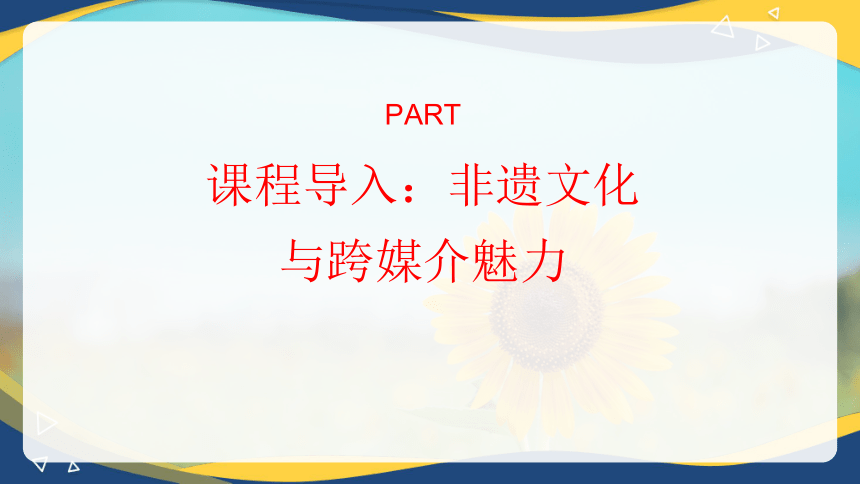 PART

课程导入：非遗文化与跨媒介魅力